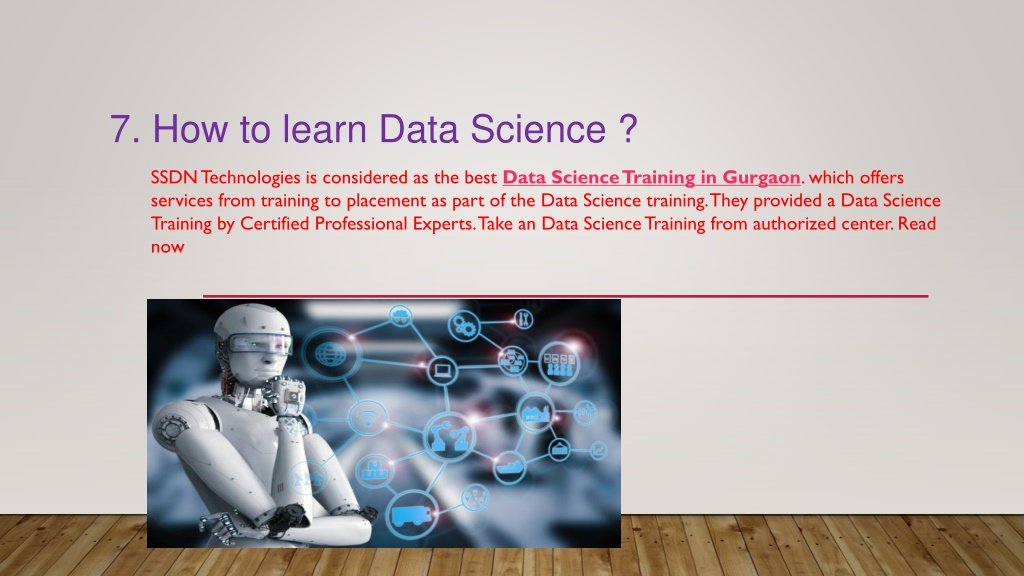 7. How to learn Data Science ?

SSDN Technologies is considered as the best Data Science Training in Gurgaon. which offers services from training to placement as part of the Data Science training. They provided a Data Science Training by Certified Professional Experts. Take an Data Science Training from authorized center. Read now